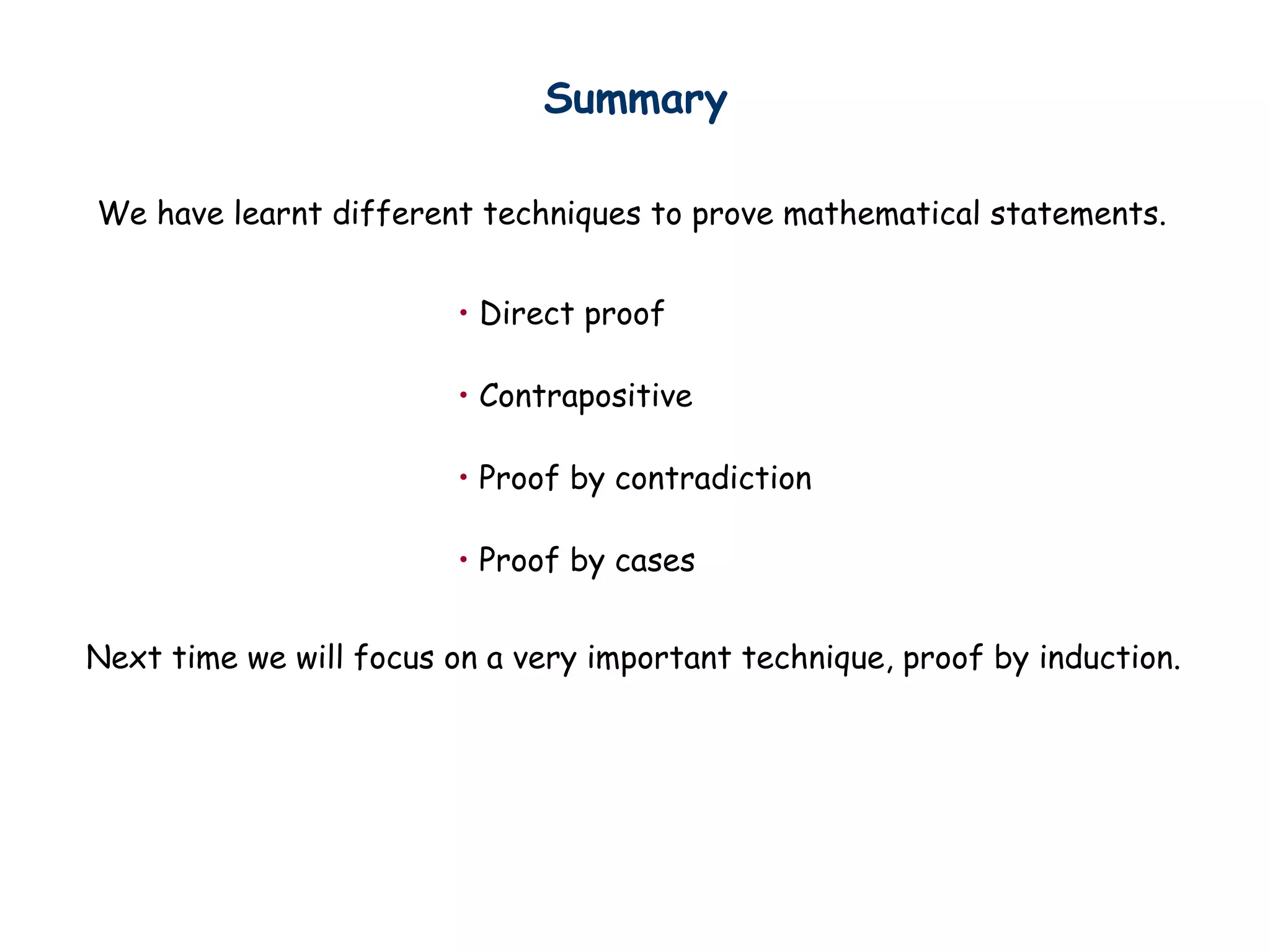 Summary

We have learnt different techniques to prove mathematical statements.

• Direct proof

• Contrapositive

• Proof by contradiction

• Proof by cases

Next time we will focus on a very important technique, proof by induction.